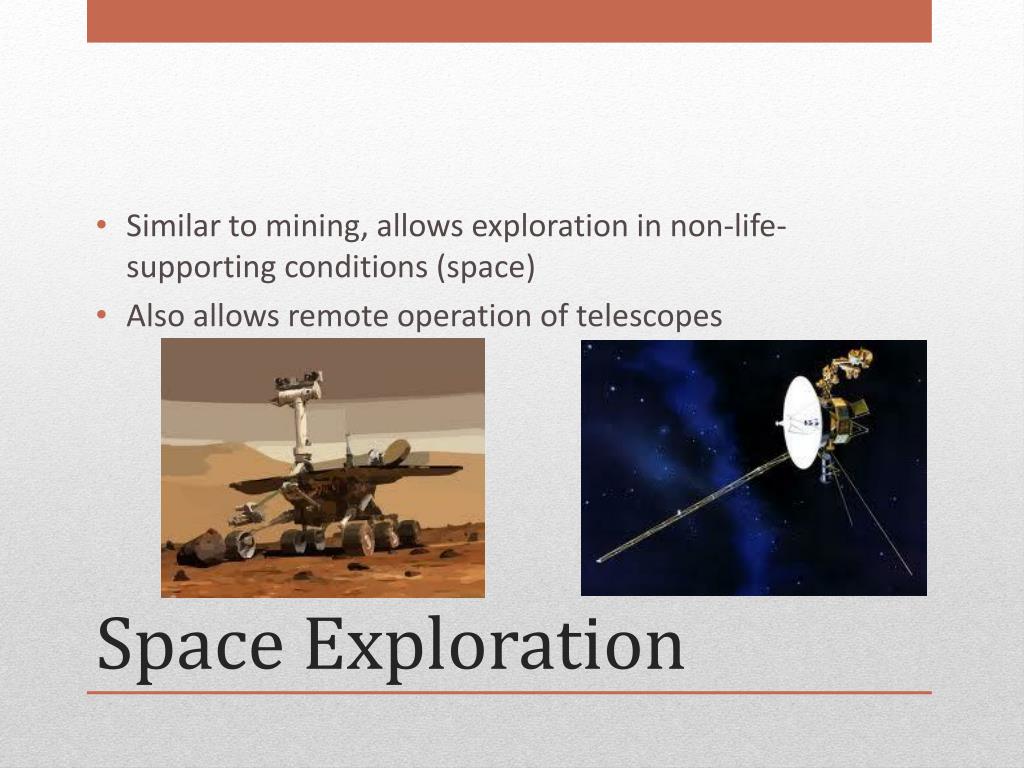 • Similar to mining, allows exploration in non-life-supporting conditions (space)
• Also allows remote operation of telescopes

Space Exploration